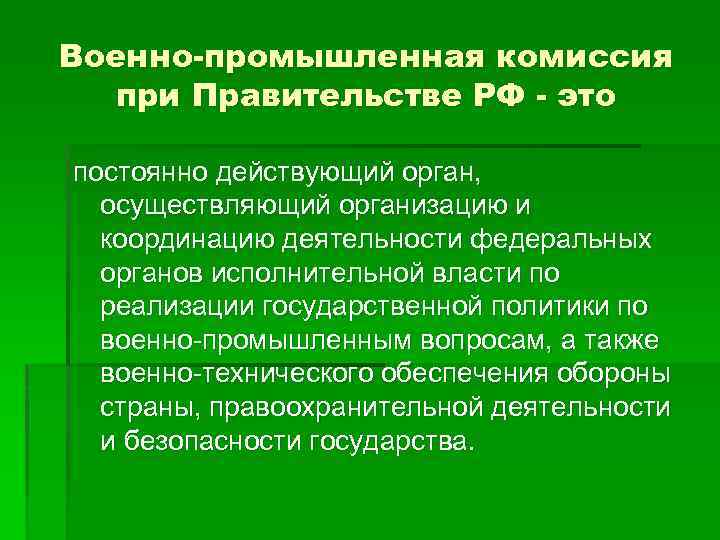 Военно-промышленная комиссия при Правительстве РФ - это

постоянно действующий орган, осуществляющий организацию и координацию деятельности федеральных органов исполнительной власти по реализации государственной политики по военно-промышленным вопросам, а также военно-технического обеспечения обороны страны, правоохранительной деятельности и безопасности государства.